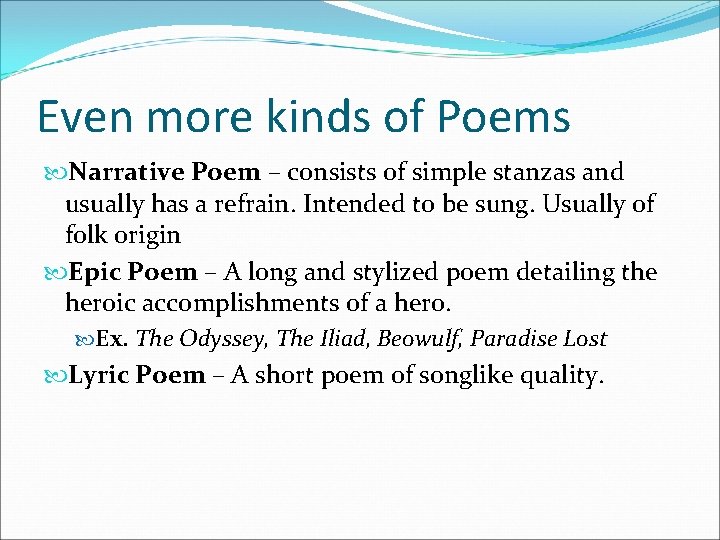 Even more kinds of Poems

Narrative Poem – consists of simple stanzas and usually has a refrain. Intended to be sung. Usually of folk origin

Epic Poem – A long and stylized poem detailing the heroic accomplishments of a hero.

Ex. The Odyssey, The Iliad, Beowulf, Paradise Lost

Lyric Poem – A short poem of songlike quality.